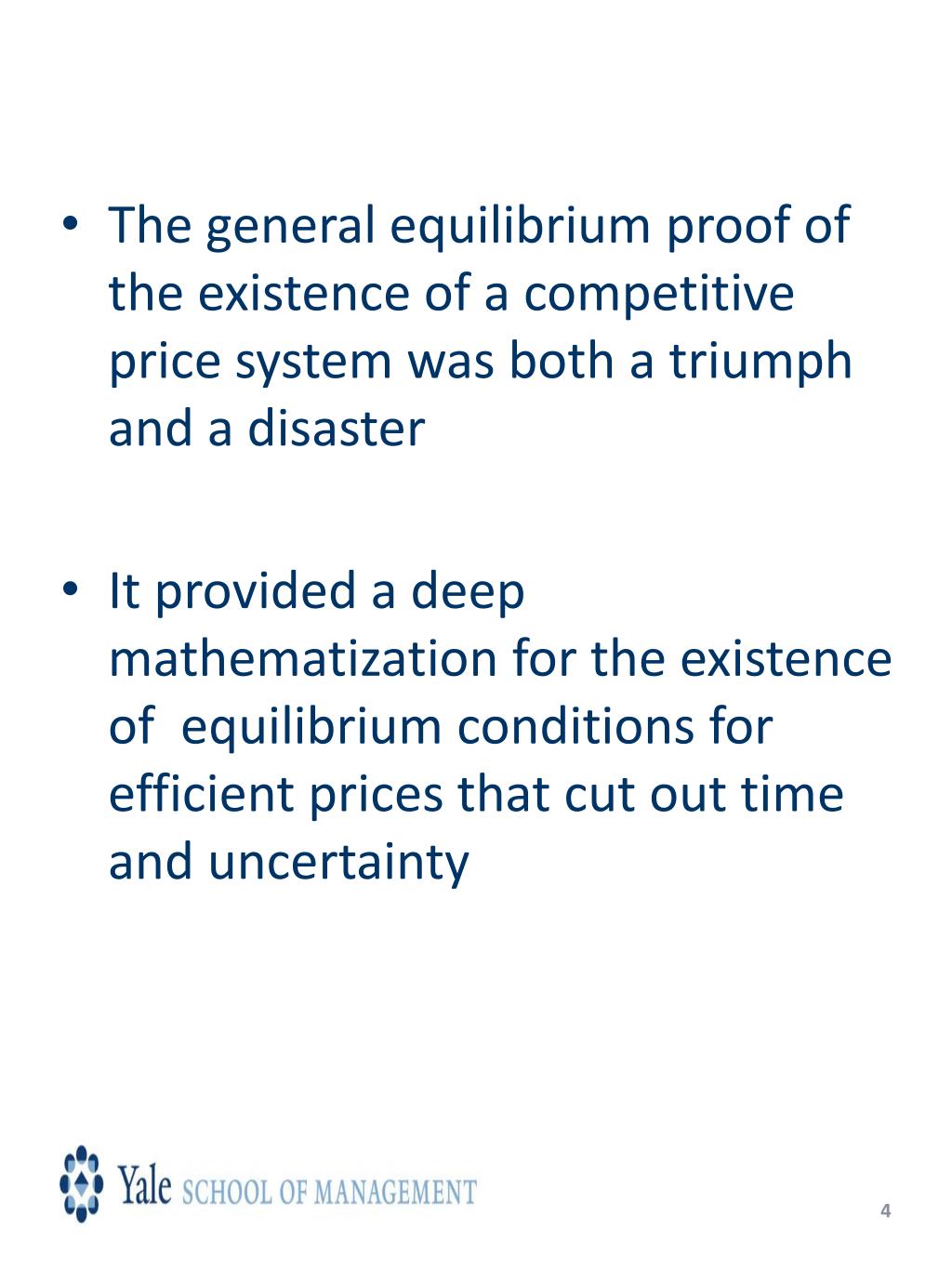 • The general equilibrium proof of the existence of a competitive price system was both a triumph and a disaster

• It provided a deep mathematization for the existence of equilibrium conditions for efficient prices that cut out time and uncertainty

Yale SCHOOL OF MANAGEMENT

4